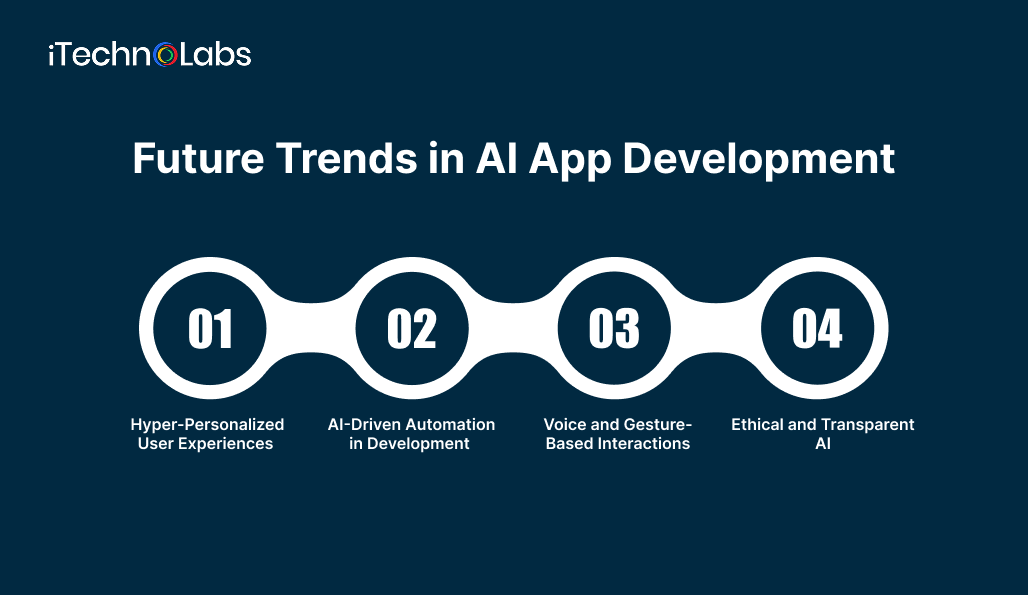 iTechnoLabs

Future Trends in AI App Development

01

Hyper-Personalized User Experiences

02

AI-Driven Automation in Development

03

Voice and Gesture-Based Interactions

04

Ethical and Transparent AI